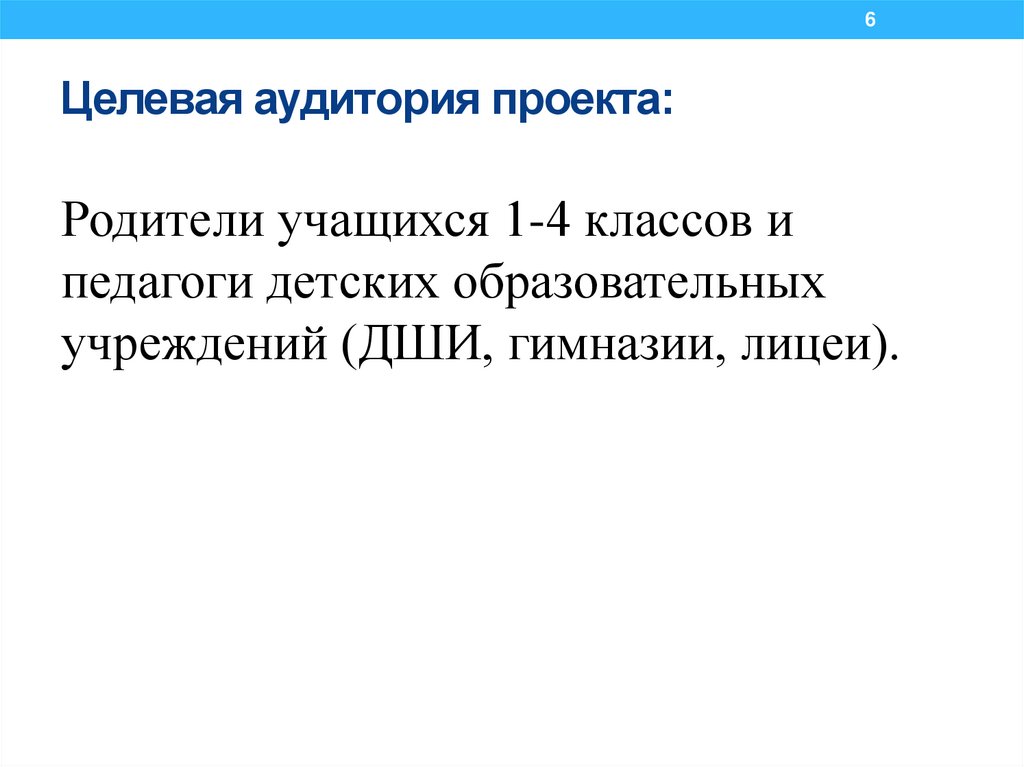 6

Целевая аудитория проекта:

Родители учащихся 1-4 классов и педагоги детских образовательных учреждений (ДШИ, гимназии, лицеи).